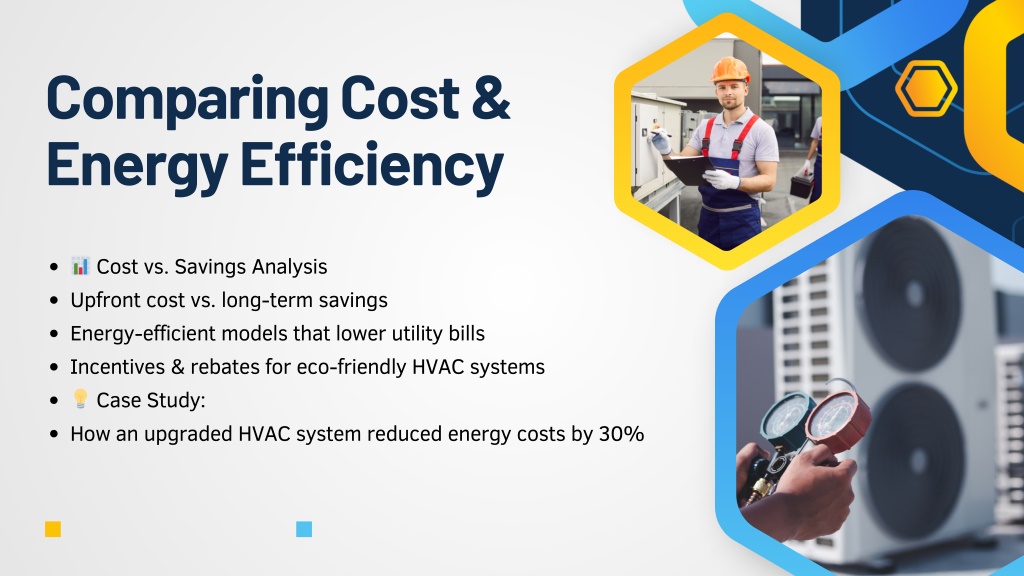 Comparing Cost & Energy Efficiency

- 📊 Cost vs. Savings Analysis
- Upfront cost vs. long-term savings
- Energy-efficient models that lower utility bills
- Incentives & rebates for eco-friendly HVAC systems
- 💡 Case Study:
- How an upgraded HVAC system reduced energy costs by 30%